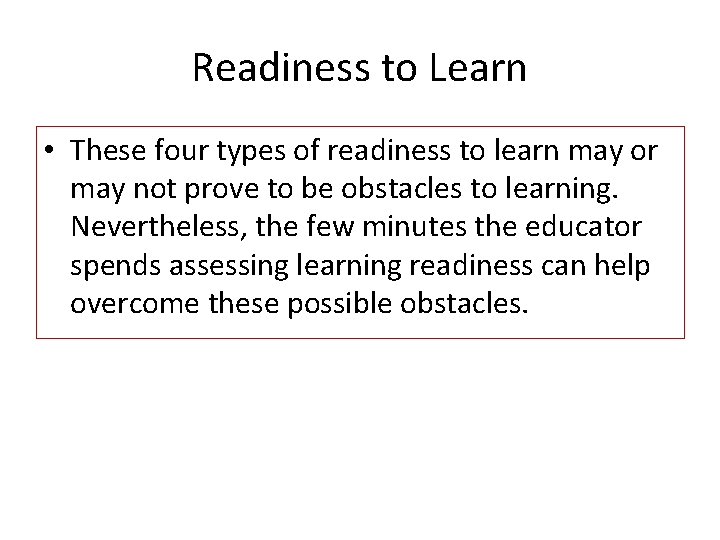 Readiness to Learn

• These four types of readiness to learn may or may not prove to be obstacles to learning. Nevertheless, the few minutes the educator spends assessing learning readiness can help overcome these possible obstacles.